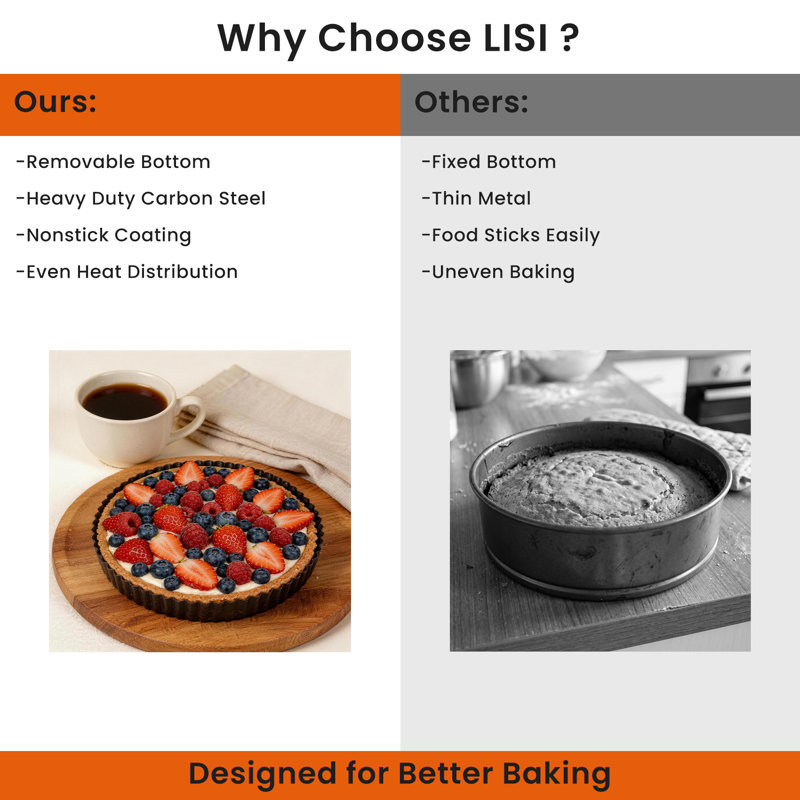 Why Choose LISI ?

Ours:

-Removable Bottom

-Heavy Duty Carbon Steel

-Nonstick Coating

-Even Heat Distribution

Others:

-Fixed Bottom

-Thin Metal

-Food Sticks Easily

-Uneven Baking

Designed for Better Baking